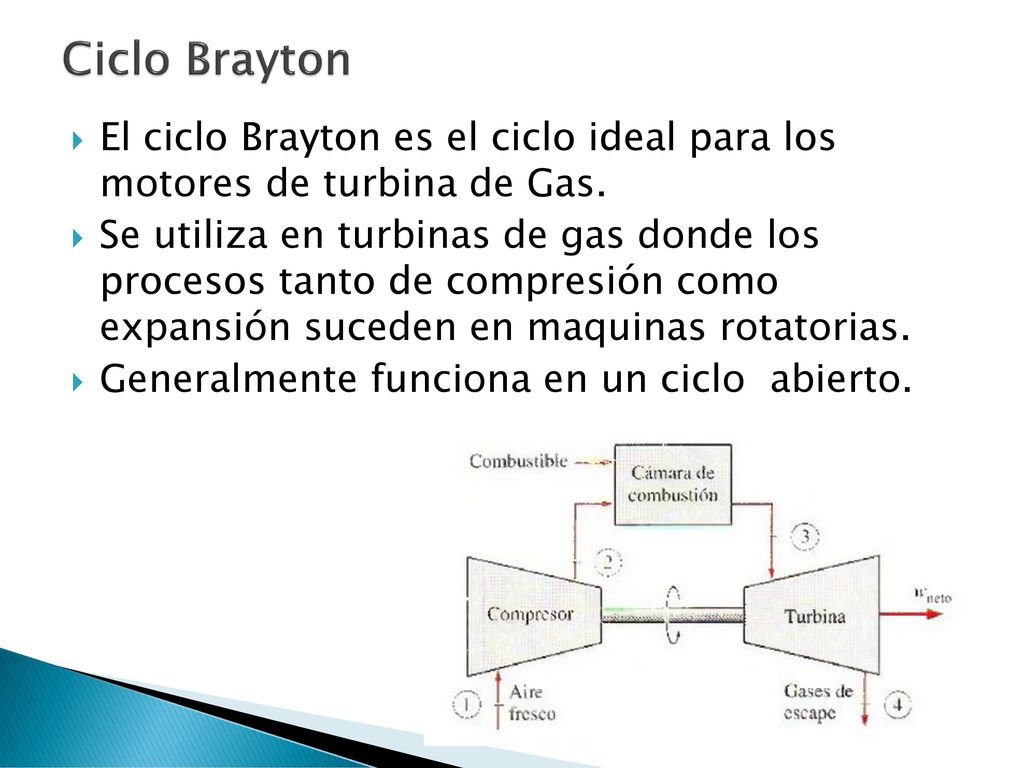 Ciclo Brayton

El ciclo Brayton es el ciclo ideal para los motores de turbina de Gas.

Se utiliza en turbinas de gas donde los procesos tanto de compresión como expansión suceden en maquinas rotatorias.

Generalmente funciona en un ciclo abierto.

Combustible

Cámara de combustión

2

3

Compresor

Turbina

$w_{neto}$

1

Aire fresco

Gases de escape

4